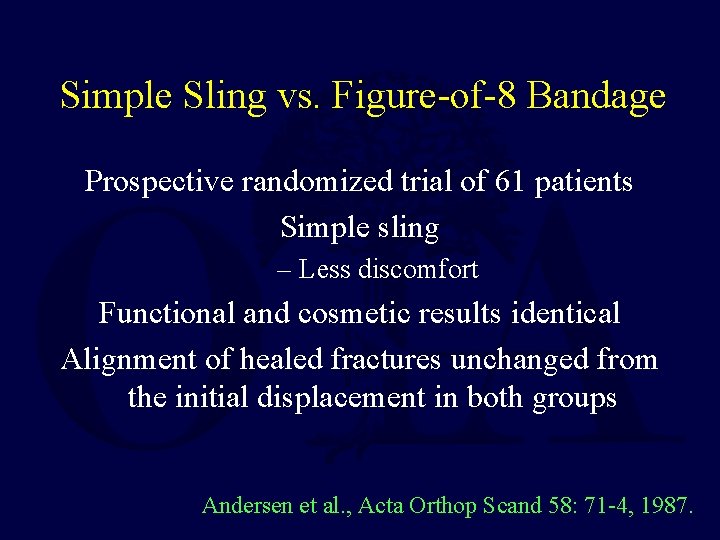 Simple Sling vs. Figure-of-8 Bandage

Prospective randomized trial of 61 patients

Simple sling

– Less discomfort

Functional and cosmetic results identical

Alignment of healed fractures unchanged from the initial displacement in both groups

Andersen et al., Acta Orthop Scand 58: 71-4, 1987.